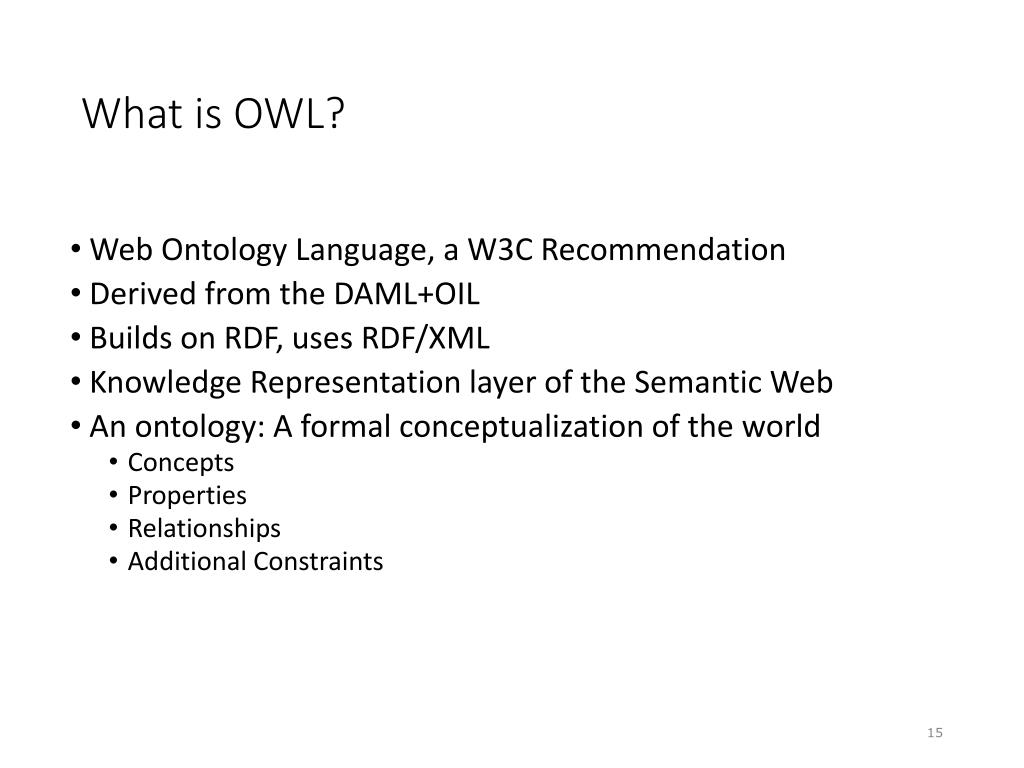 What is OWL?

• Web Ontology Language, a W3C Recommendation
• Derived from the DAML+OIL
• Builds on RDF, uses RDF/XML
• Knowledge Representation layer of the Semantic Web
• An ontology: A formal conceptualization of the world
  • Concepts
  • Properties
  • Relationships
  • Additional Constraints

15